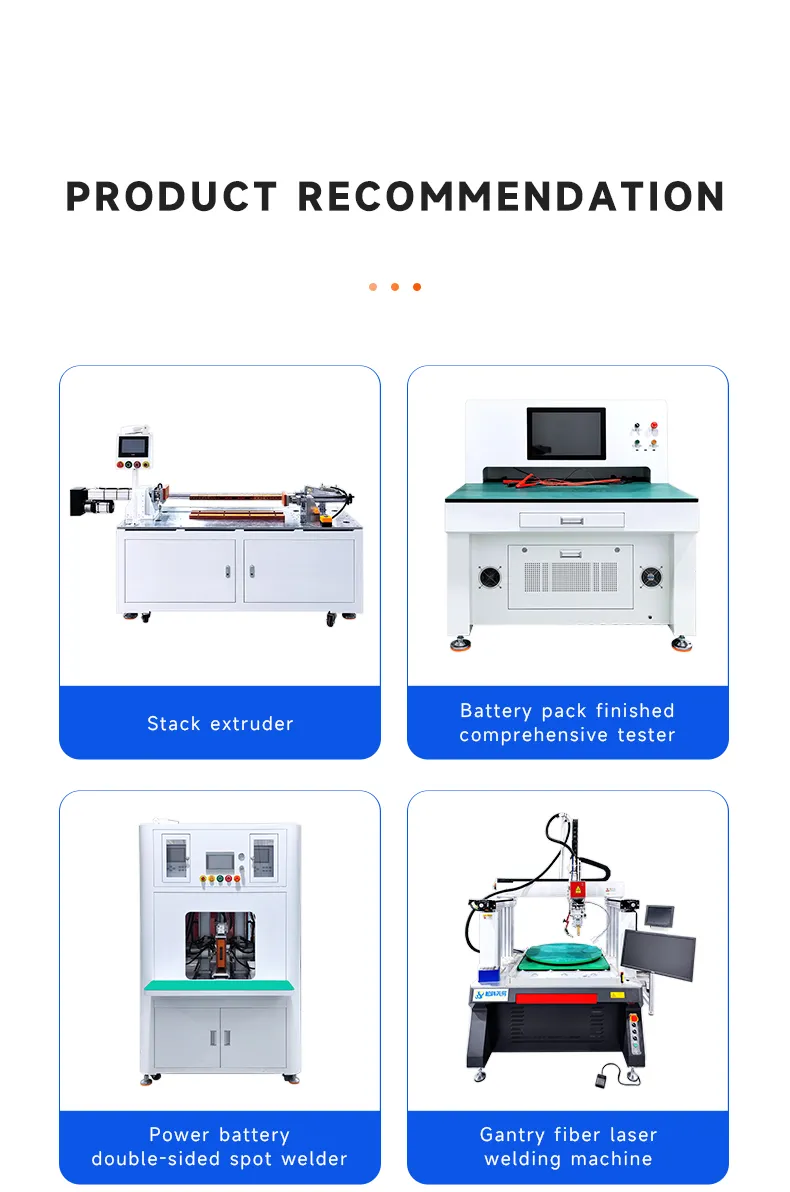 PRODUCT RECOMMENDATION

Stack extruder

Battery pack finished comprehensive tester

Power battery double-sided spot welder

Gantry fiber laser welding machine